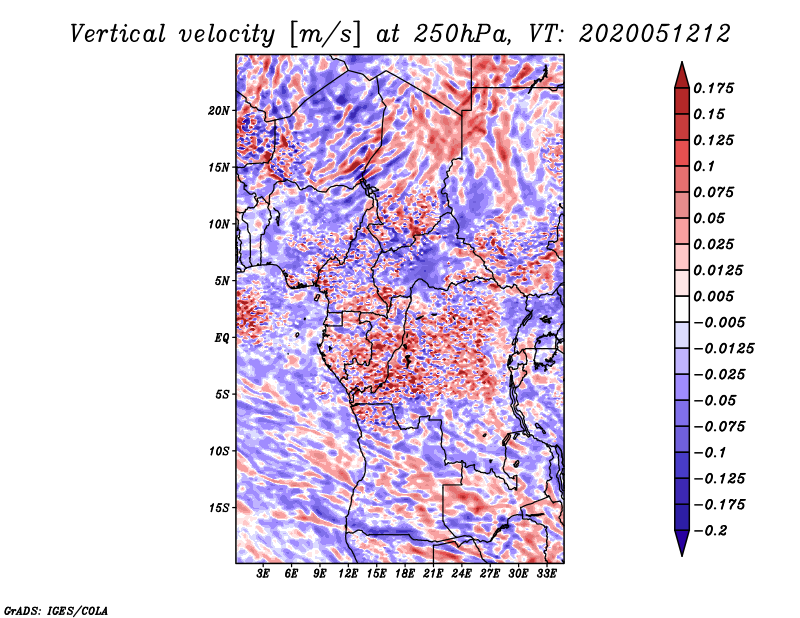 Vertical velocity [m/s] at 250hPa, VT: 2020051212

20N
15N
10N
5N
EQ
5S
10S
15S

3E 6E 9E 12E 15E 18E 21E 24E 27E 30E 33E

0.175
0.15
0.125
0.1
0.075
0.05
0.025
0.0125
0.005
−0.005
−0.0125
−0.025
−0.05
−0.075
−0.1
−0.125
−0.175
−0.2

GrADS: IGES/COLA